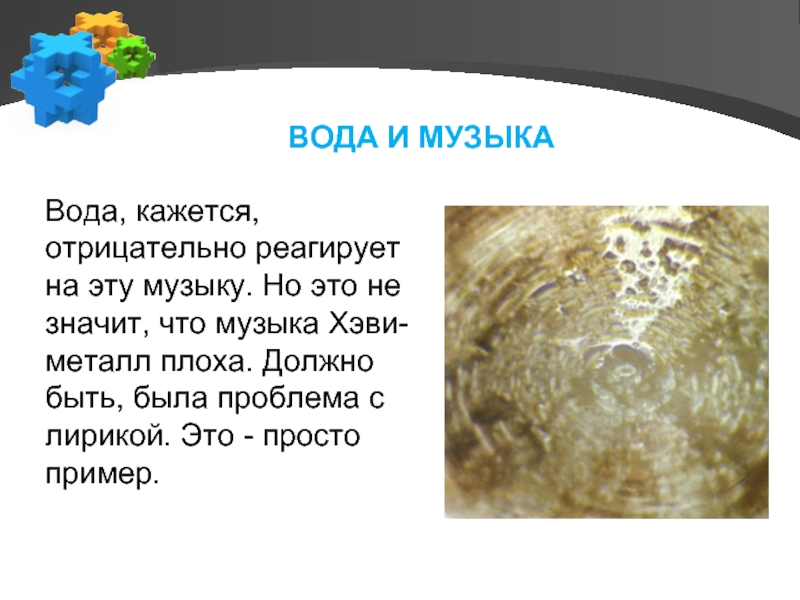 ВОДА И МУЗЫКА

Вода, кажется, отрицательно реагирует на эту музыку. Но это не значит, что музыка Хэви-металл плоха. Должно быть, была проблема с лирикой. Это - просто пример.